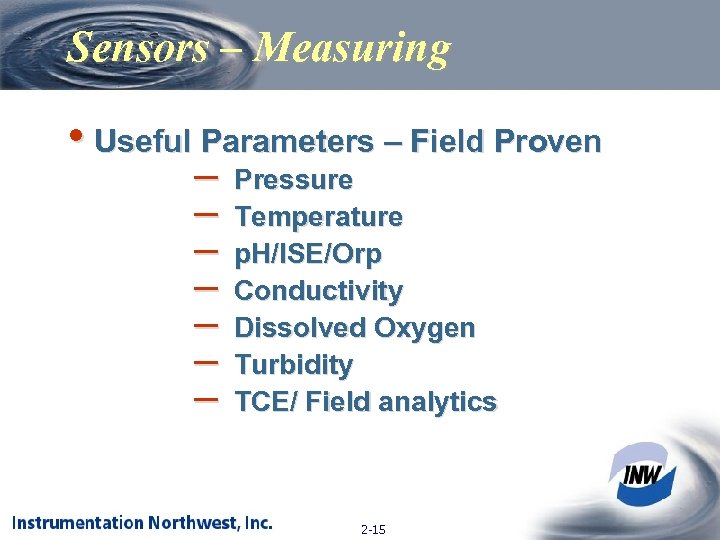 Sensors – Measuring

• Useful Parameters – Field Proven

– Pressure
– Temperature
– pH/ISE/Orp
– Conductivity
– Dissolved Oxygen
– Turbidity
– TCE/ Field analytics

INW

Instrumentation Northwest, Inc.

2-15